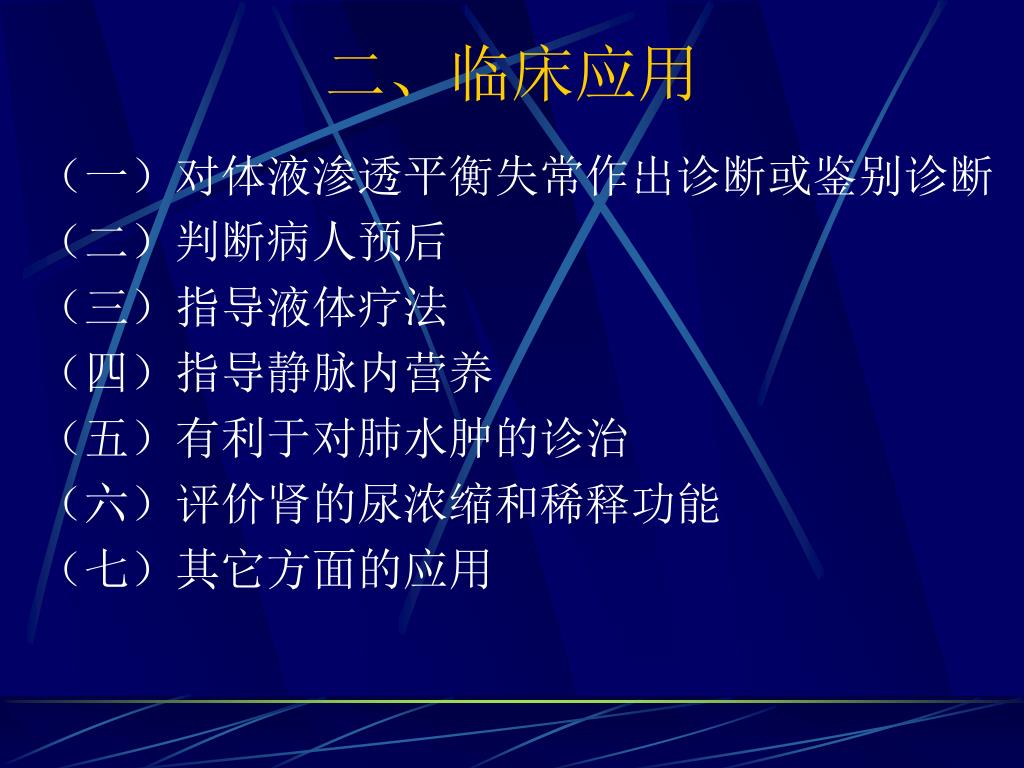 二、临床应用

（一）对体液渗透平衡失常作出诊断或鉴别诊断
（二）判断病人预后
（三）指导液体疗法
（四）指导静脉内营养
（五）有利于对肺水肿的诊治
（六）评价肾的尿浓缩和稀释功能
（七）其它方面的应用